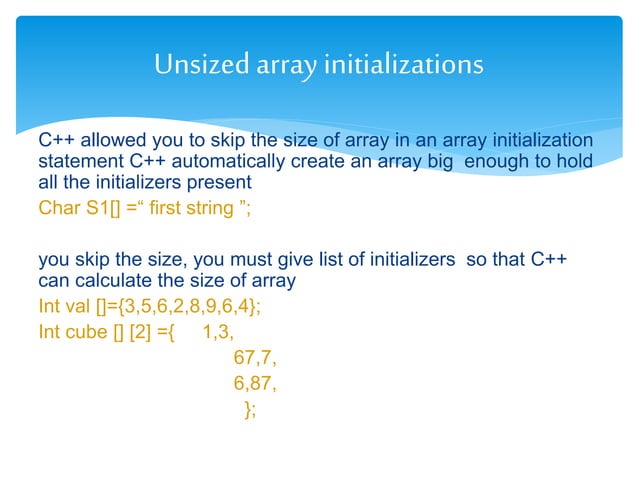 Unsized array initializations

C++ allowed you to skip the size of array in an array initialization statement C++ automatically create an array big enough to hold all the initializers present
Char S1[] =“ first string ”;

you skip the size, you must give list of initializers so that C++ can calculate the size of array
Int val []={3,5,6,2,8,9,6,4};
Int cube [] [2] ={ 1,3,
67,7,
6,87,
};